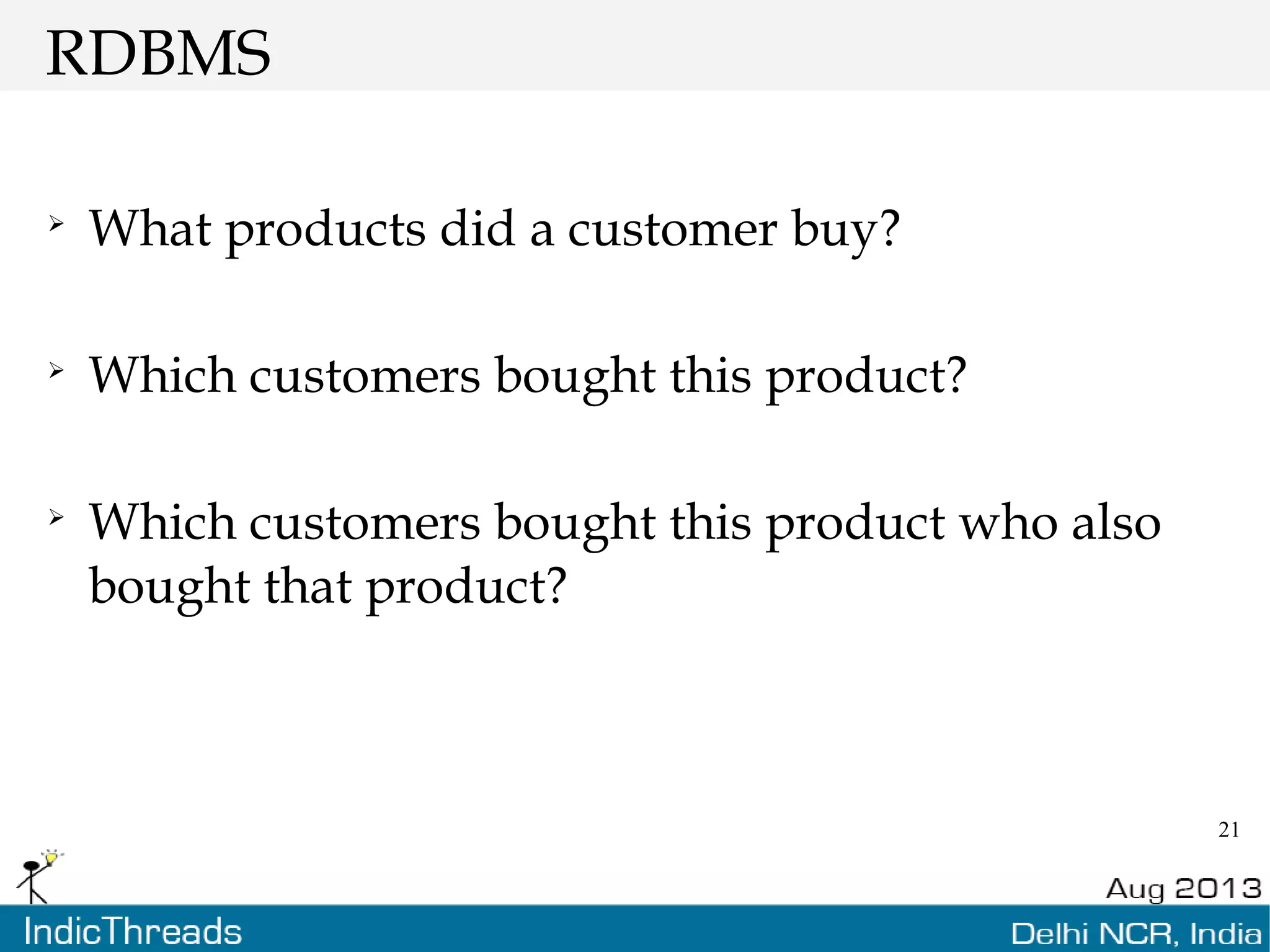 RDBMS

➢ What products did a customer buy?

➢ Which customers bought this product?

➢ Which customers bought this product who also bought that product?

21

Aug 2013

IndicThreads

Delhi NCR, India